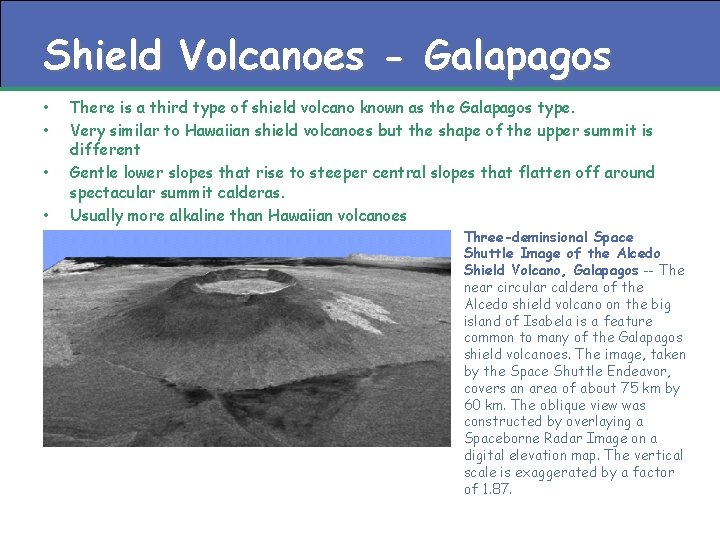 Shield Volcanoes - Galapagos

• There is a third type of shield volcano known as the Galapagos type.
• Very similar to Hawaiian shield volcanoes but the shape of the upper summit is different
• Gentle lower slopes that rise to steeper central slopes that flatten off around spectacular summit calderas.
• Usually more alkaline than Hawaiian volcanoes

Three-deminsional Space Shuttle Image of the Alcedo Shield Volcano, Galapagos -- The near circular caldera of the Alcedo shield volcano on the big island of Isabela is a feature common to many of the Galapagos shield volcanoes. The image, taken by the Space Shuttle Endeavor, covers an area of about 75 km by 60 km. The oblique view was constructed by overlaying a Spaceborne Radar Image on a digital elevation map. The vertical scale is exaggerated by a factor of 1.87.